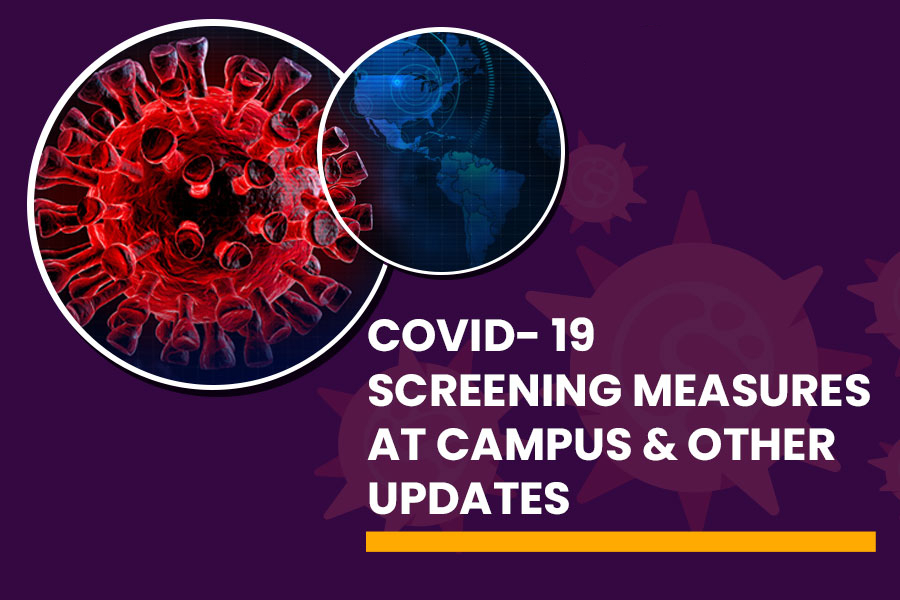 COVID- 19
SCREENING MEASURES AT CAMPUS & OTHER UPDATES